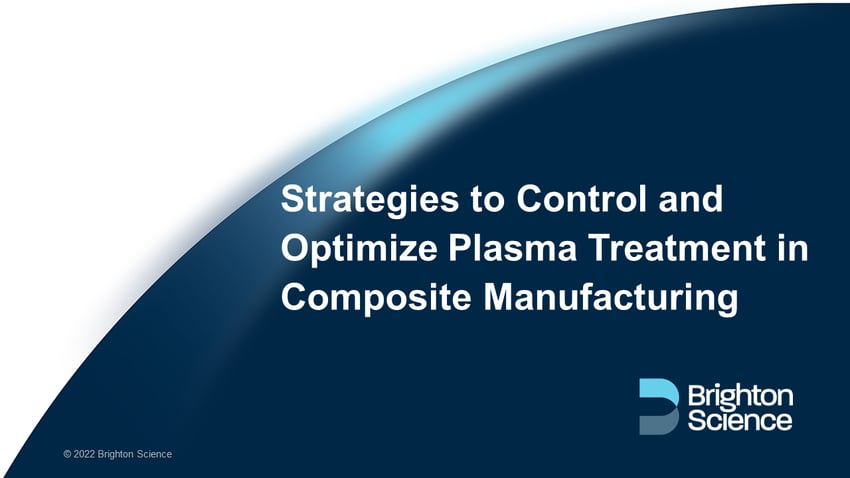 Strategies to Control and Optimize Plasma Treatment in Composite Manufacturing

Brighton Science

© 2022 Brighton Science